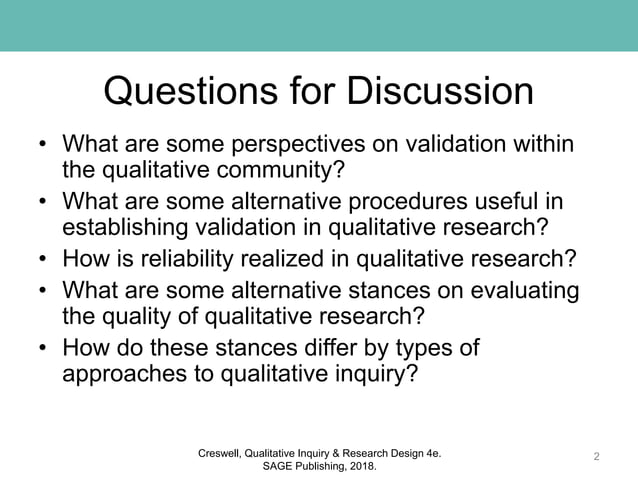 Questions for Discussion

• What are some perspectives on validation within the qualitative community?
• What are some alternative procedures useful in establishing validation in qualitative research?
• How is reliability realized in qualitative research?
• What are some alternative stances on evaluating the quality of qualitative research?
• How do these stances differ by types of approaches to qualitative inquiry?

Creswell, Qualitative Inquiry & Research Design 4e.
SAGE Publishing, 2018.

2